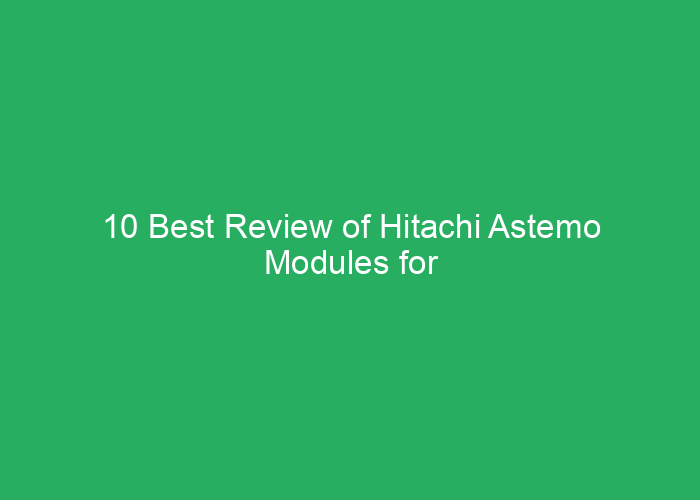 10 Best Review of Hitachi Astemo Modules for